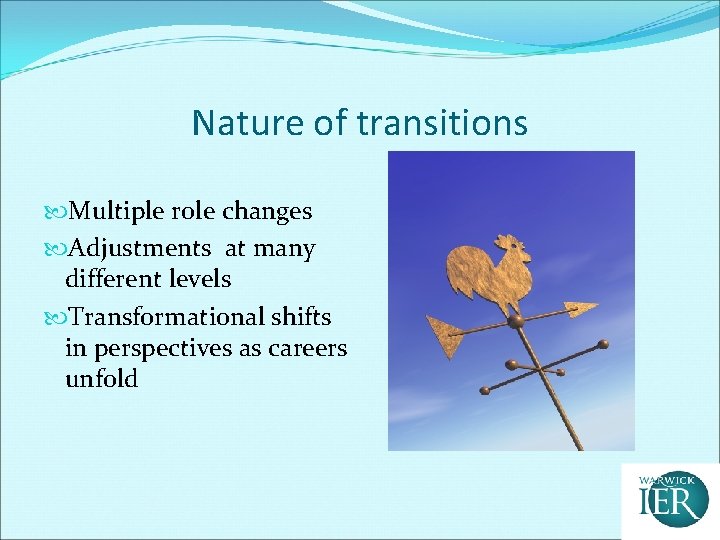 Nature of transitions

Multiple role changes

Adjustments at many different levels

Transformational shifts in perspectives as careers unfold

WARWICK
IER